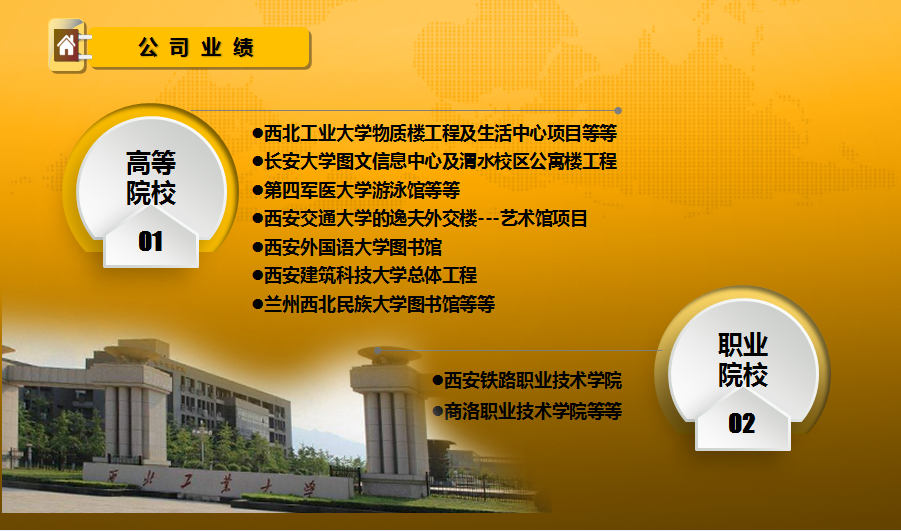 公司业绩

高等院校
01

●西北工业大学物质楼工程及生活中心项目等等
●长安大学图文信息中心及渭水校区公寓楼工程
●第四军医大学游泳馆等等
●西安交通大学的逸夫外交楼---艺术馆项目
●西安外国语大学图书馆
●西安建筑科技大学总体工程
●兰州西北民族大学图书馆等等

职业院校
02

●西安铁路职业技术学院
●商洛职业技术学院等等

西北工业大学